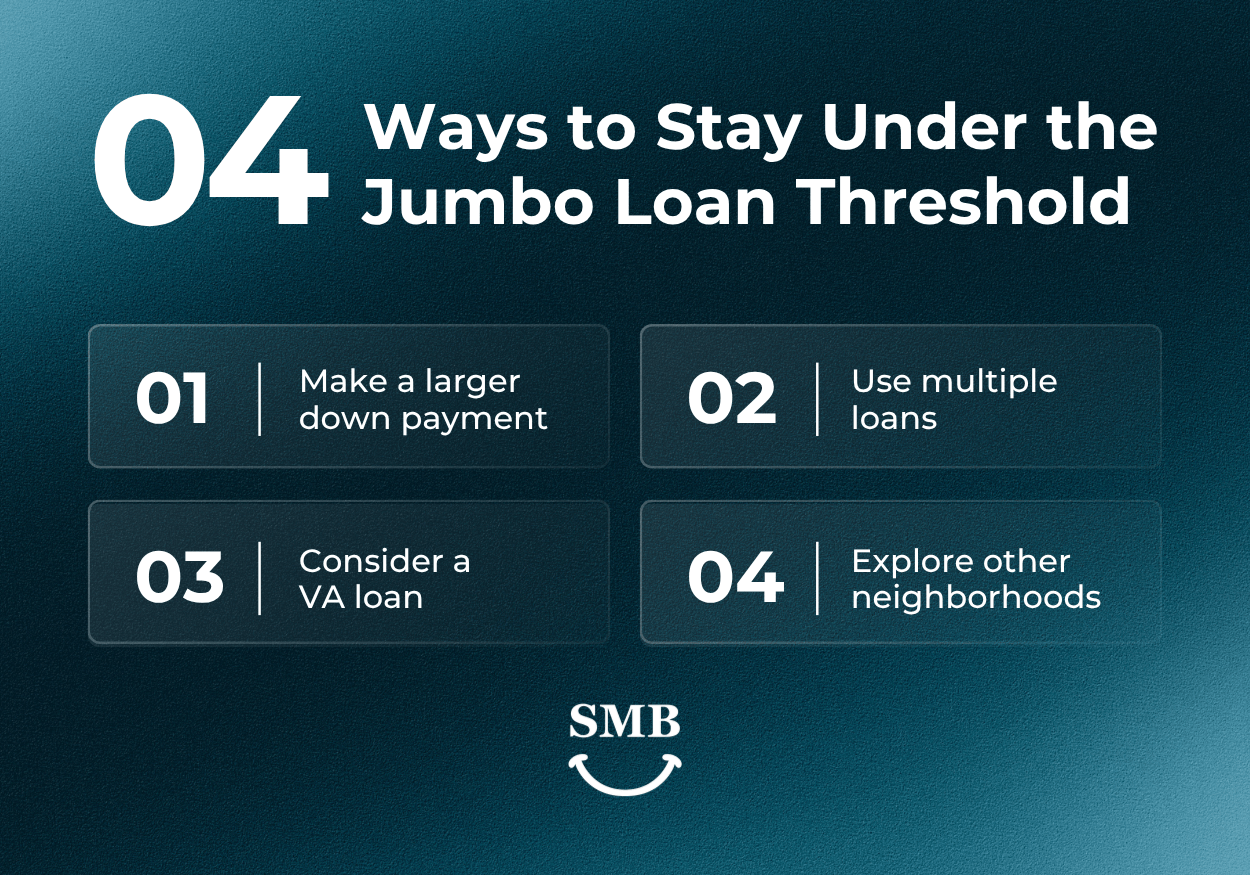 04 Ways to Stay Under the Jumbo Loan Threshold

01 Make a larger down payment

02 Use multiple loans

03 Consider a VA loan

04 Explore other neighborhoods

SMB